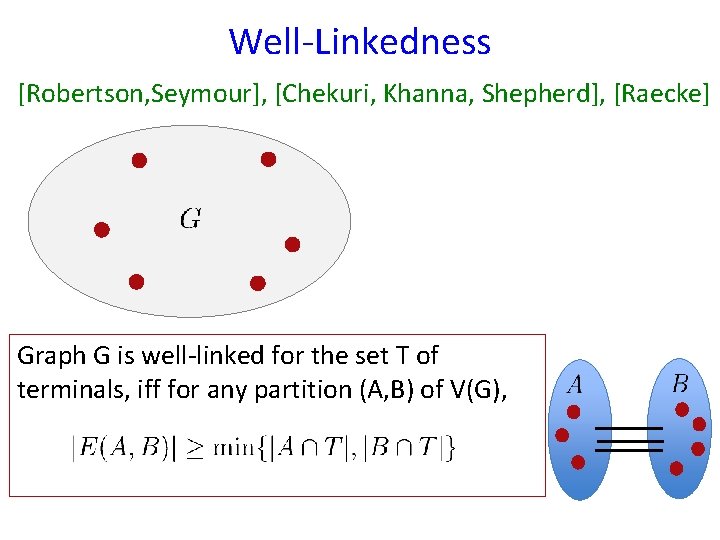 Well-Linkedness

[Robertson,Seymour], [Chekuri, Khanna, Shepherd], [Raecke]

$G$

Graph G is well-linked for the set T of terminals, iff for any partition (A,B) of V(G),

$|E(A,B)| \geq \min\{|A \cap T|, |B \cap T|\}$

$A$

$B$